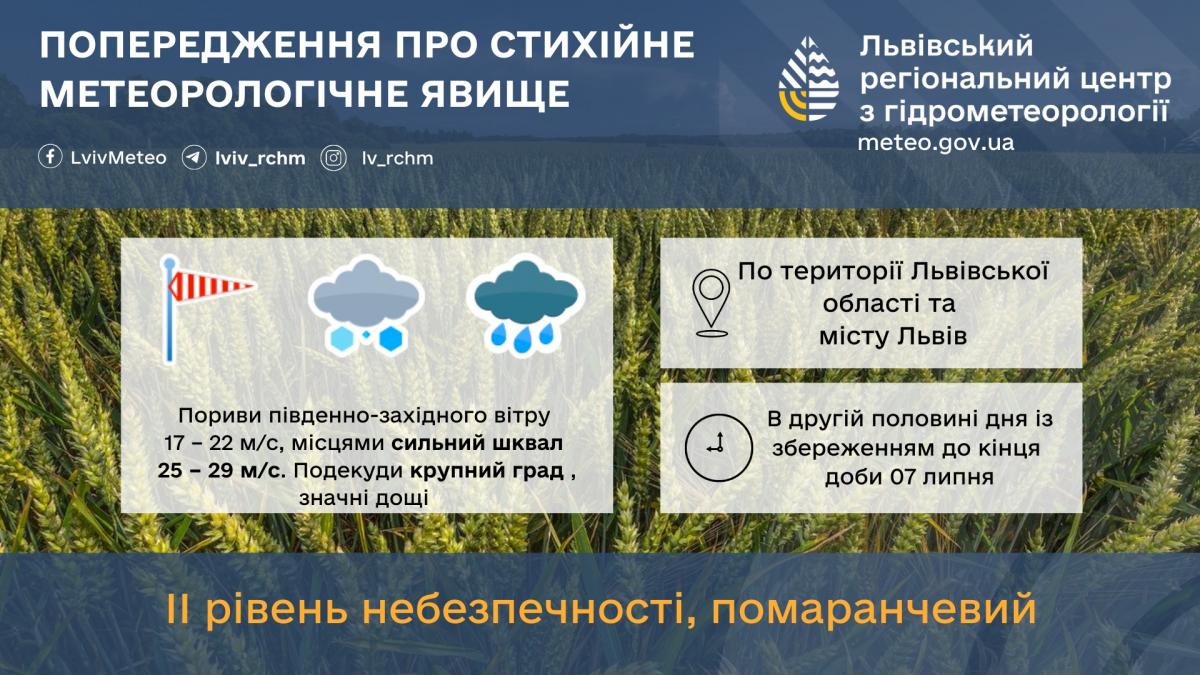 ПОПЕРЕДЖЕННЯ ПРО СТИХІЙНЕ МЕТЕОРОЛОГІЧНЕ ЯВИЩЕ

LvivMeteo lviv_rchm lv_rchm

Львівський регіональний центр з гідрометеорології
meteo.gov.ua

Пориви південно-західного вітру 17 – 22 м/с, місцями сильний шквал 25 – 29 м/с. Подекуди крупний град , значні дощі

По території Львівської області та місту Львів

В другій половині дня із збереженням до кінця доби 07 липня

ІІ рівень небезпечності, помаранчевий